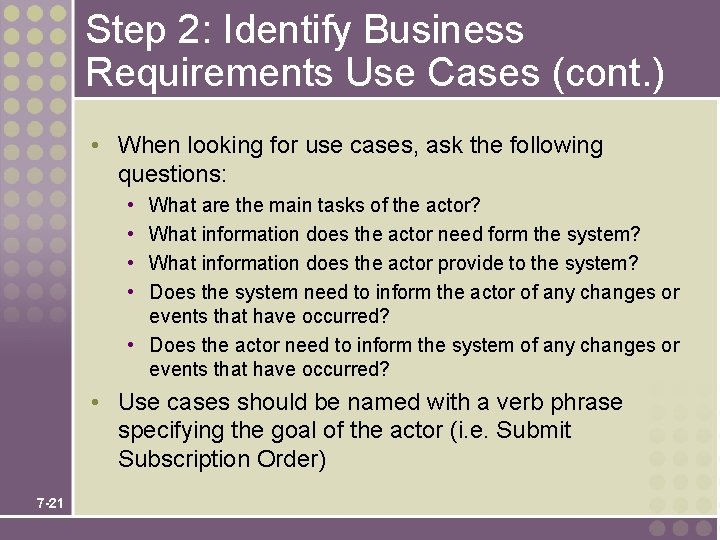 Step 2: Identify Business Requirements Use Cases (cont.)

• When looking for use cases, ask the following questions:
  • What are the main tasks of the actor?
  • What information does the actor need form the system?
  • What information does the actor provide to the system?
  • Does the system need to inform the actor of any changes or events that have occurred?
  • Does the actor need to inform the system of any changes or events that have occurred?
• Use cases should be named with a verb phrase specifying the goal of the actor (i.e. Submit Subscription Order)

7-21